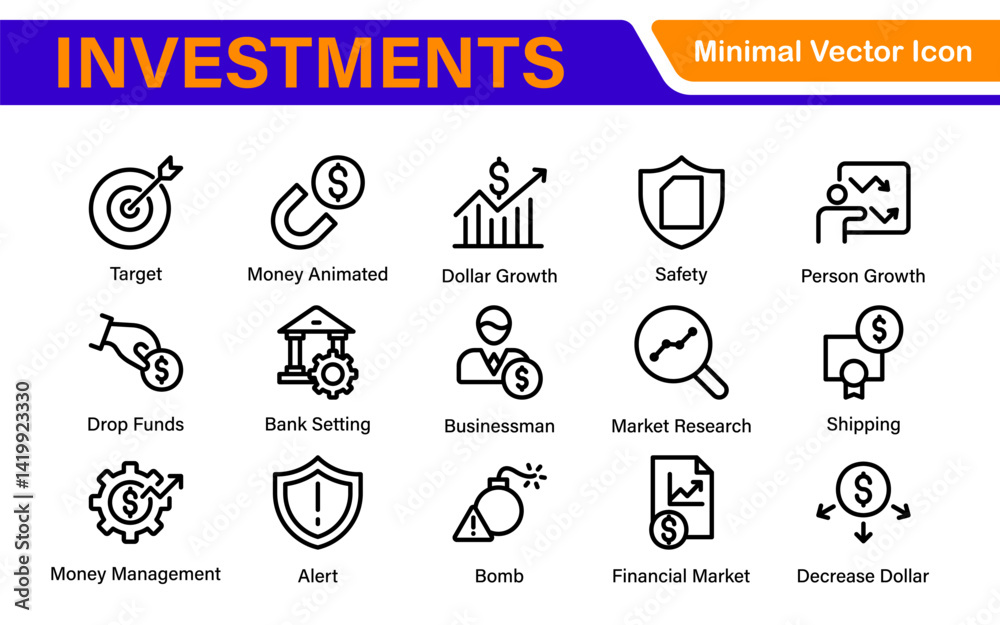 INVESTMENTS

Minimal Vector Icon

Target
Money Animated
Dollar Growth
Safety
Person Growth

Drop Funds
Bank Setting
Businessman
Market Research
Shipping

Money Management
Alert
Bomb
Financial Market
Decrease Dollar

Adobe Stock | #1419923330